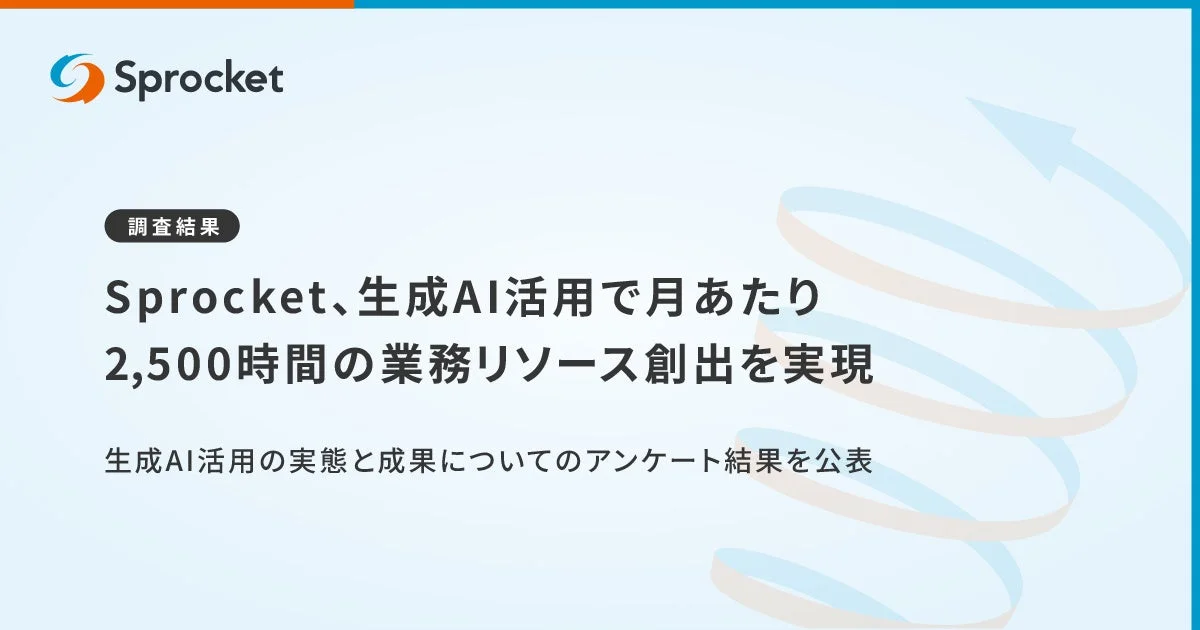 Sprocket

調査結果

Sprocket、生成AI活用で月あたり
2,500時間の業務リソース創出を実現

生成AI活用の実態と成果についてのアンケート結果を公表